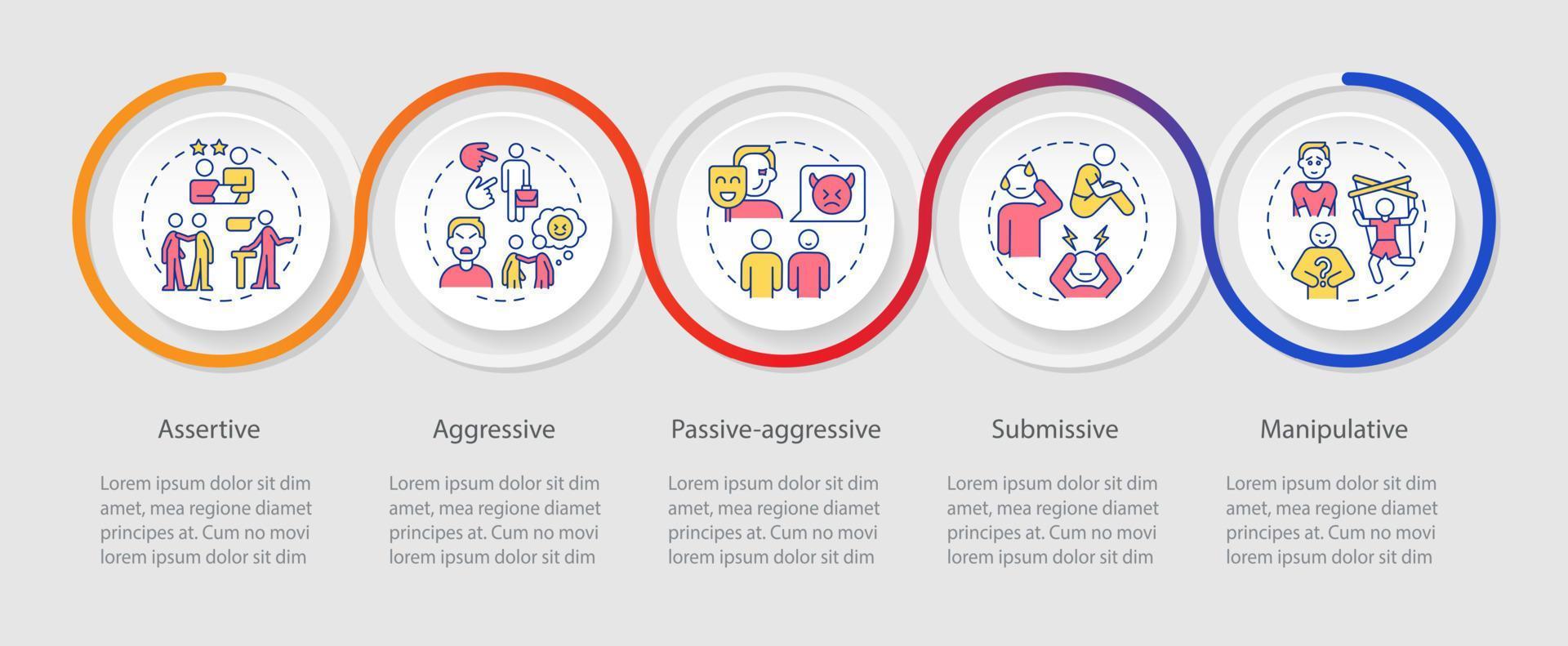 Assertive

Lorem ipsum dolor sit dim amet, mea regione diamet principes at. Cum no movi lorem ipsum dolor sit dim

Aggressive

Lorem ipsum dolor sit dim amet, mea regione diamet principes at. Cum no movi lorem ipsum dolor sit dim

Passive-aggressive

Lorem ipsum dolor sit dim amet, mea regione diamet principes at. Cum no movi lorem ipsum dolor sit dim

Submissive

Lorem ipsum dolor sit dim amet, mea regione diamet principes at. Cum no movi lorem ipsum dolor sit dim

Manipulative

Lorem ipsum dolor sit dim amet, mea regione diamet principes at. Cum no movi lorem ipsum dolor sit dim